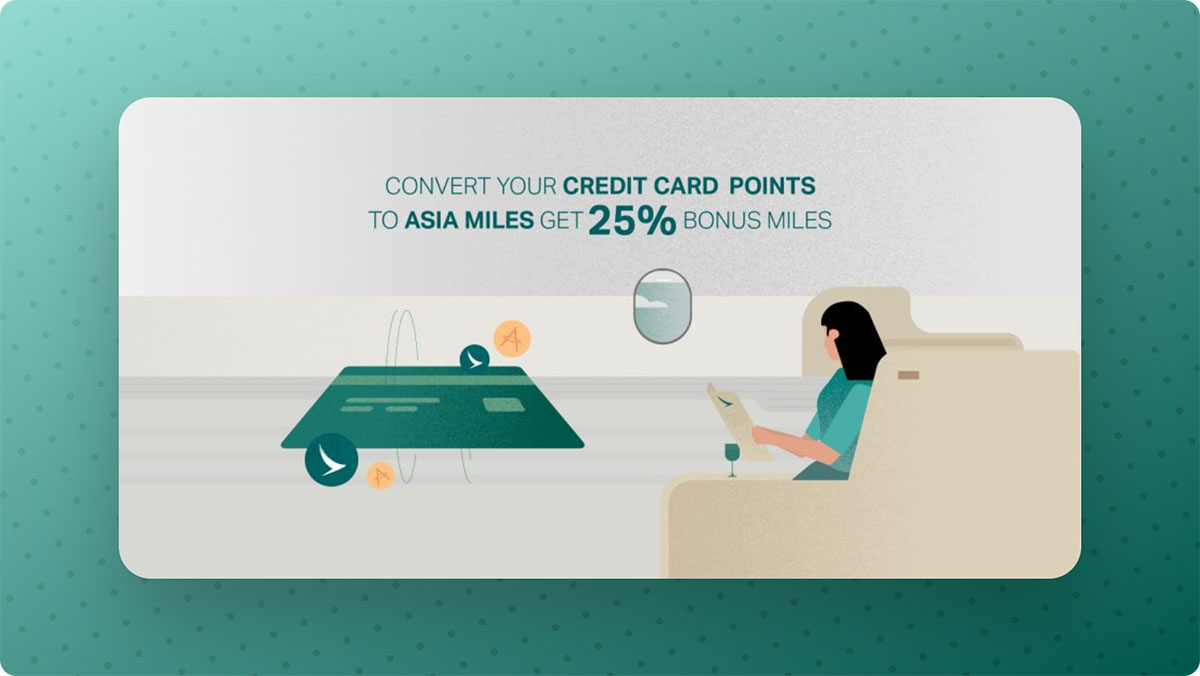 CONVERT YOUR CREDIT CARD POINTS TO ASIA MILES GET 25% BONUS MILES